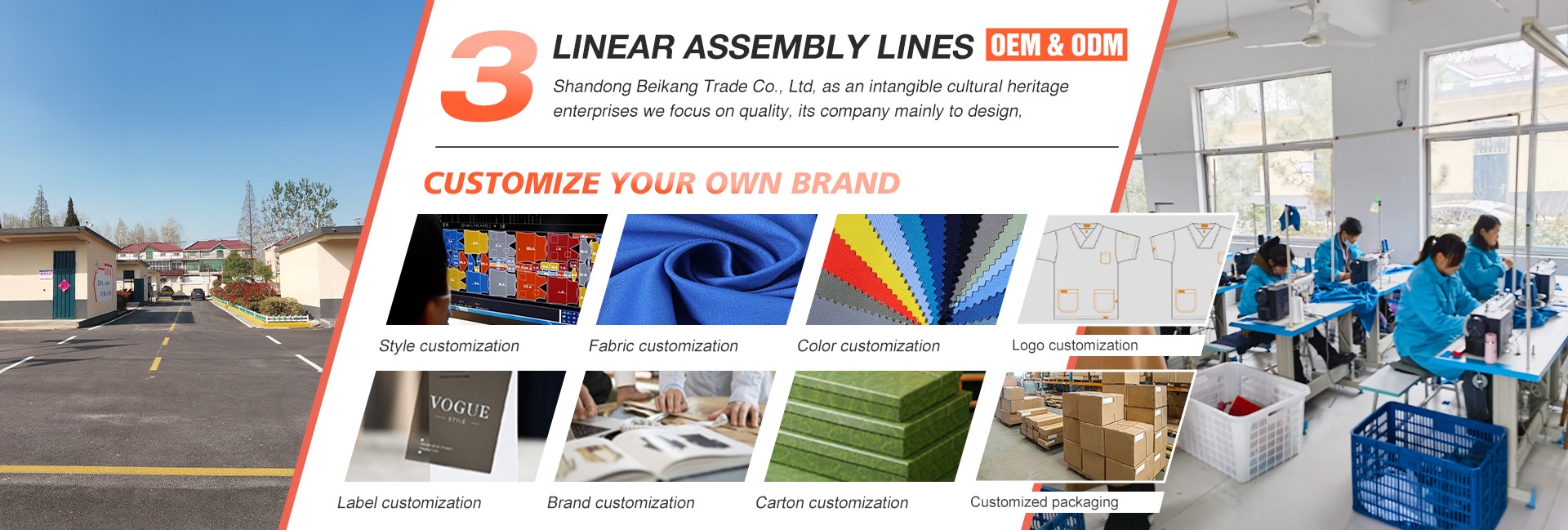 3 LINEAR ASSEMBLY LINES OEM & ODM

Shandong Beikang Trade Co., Ltd, as an intangible cultural heritage enterprises we focus on quality, its company mainly to design,

CUSTOMIZE YOUR OWN BRAND

Style customization

Fabric customization

Color customization

Logo customization

VOGUE STYLE

Label customization

Brand customization

Carton customization

Customized packaging